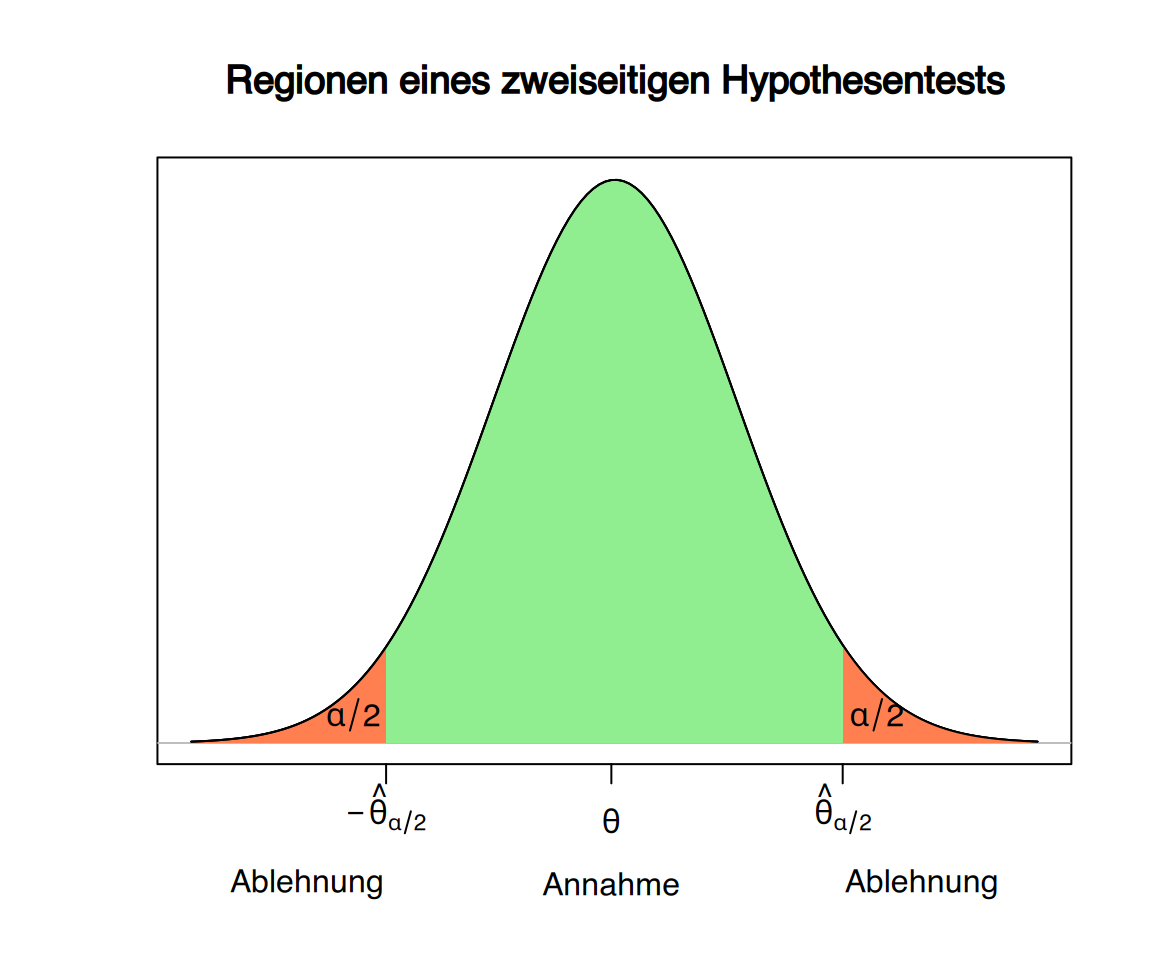 Regionen eines zweiseitigen Hypothesentests

$\alpha/2$

$\alpha/2$

$-\hat{\theta}_{\alpha/2}$

$\theta$

$\hat{\theta}_{\alpha/2}$

Ablehnung

Annahme

Ablehnung